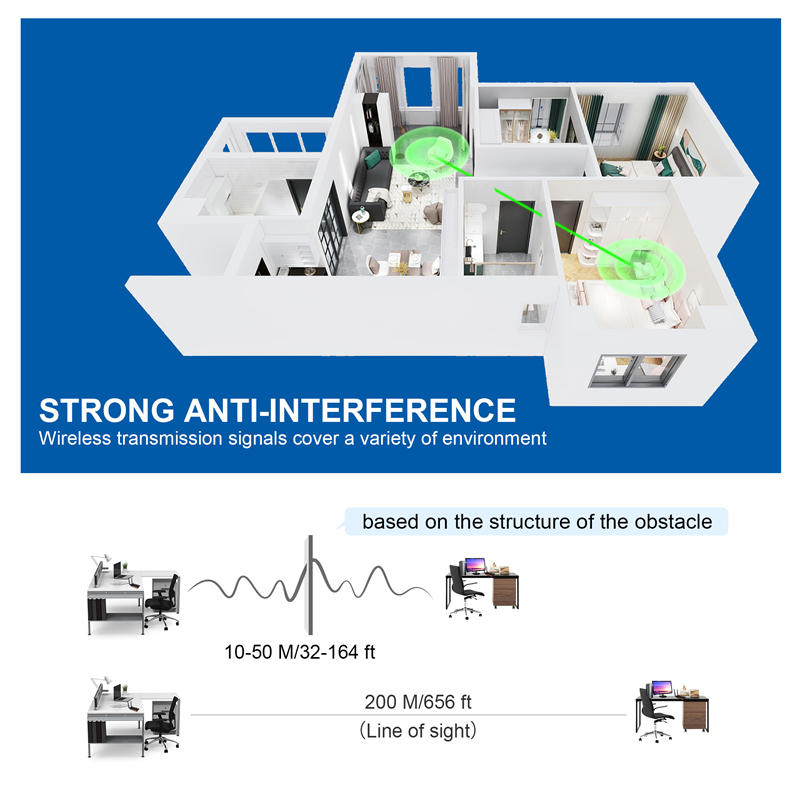 STRONG ANTI-INTERFERENCE
Wireless transmission signals cover a variety of environment

based on the structure of the obstacle

10-50 M/32-164 ft

200 M/656 ft
(Line of sight)